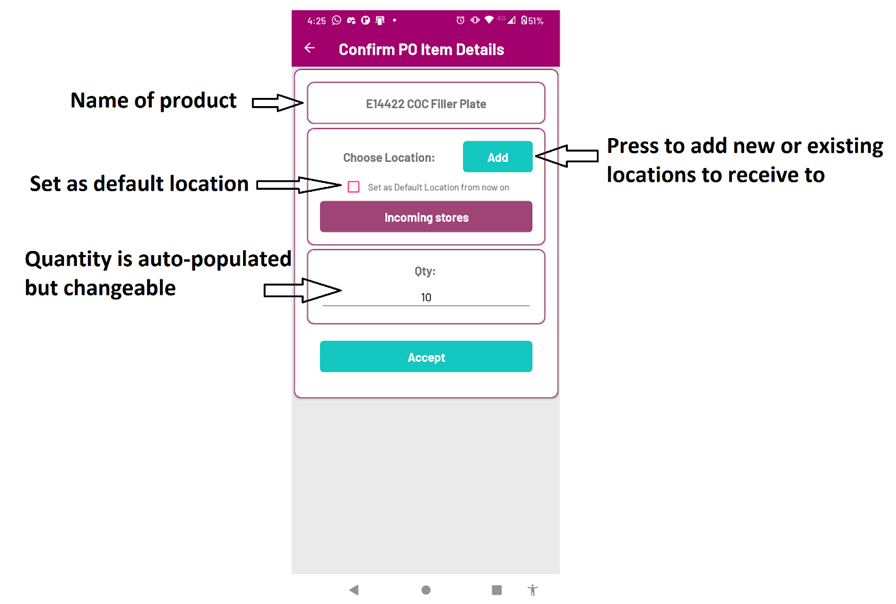 4:25 51%

Confirm PO Item Details

Name of product

E14422 COC Filler Plate

Choose Location:

Add

Press to add new or existing locations to receive to

Set as default location

Set as Default Location from now on

Incoming stores

Quantity is auto-populated but changeable

Qty:

10

Accept